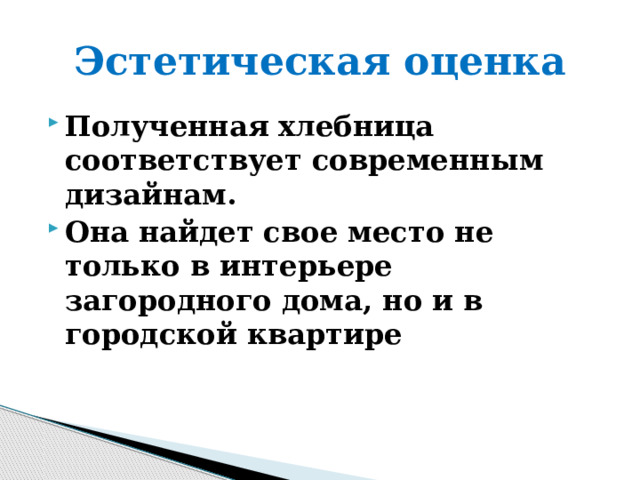 Эстетическая оценка

Полученная хлебница соответствует современным дизайнам.

Она найдет свое место не только в интерьере загородного дома, но и в городской квартире